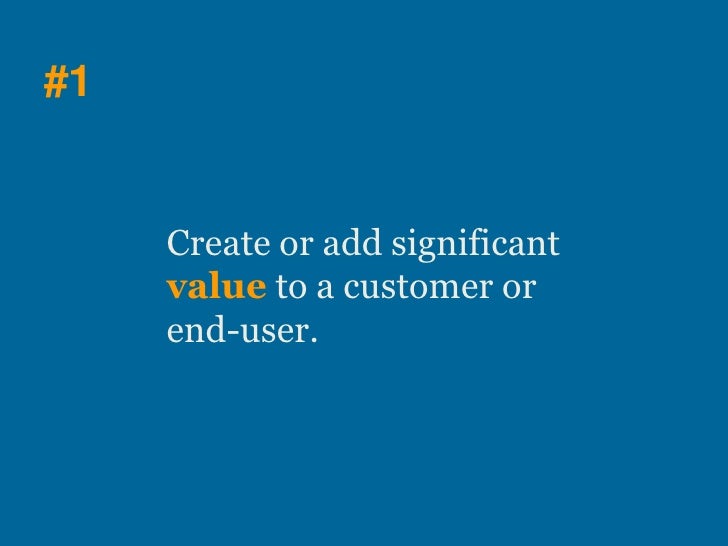 #1

Create or add significant value to a customer or end-user.